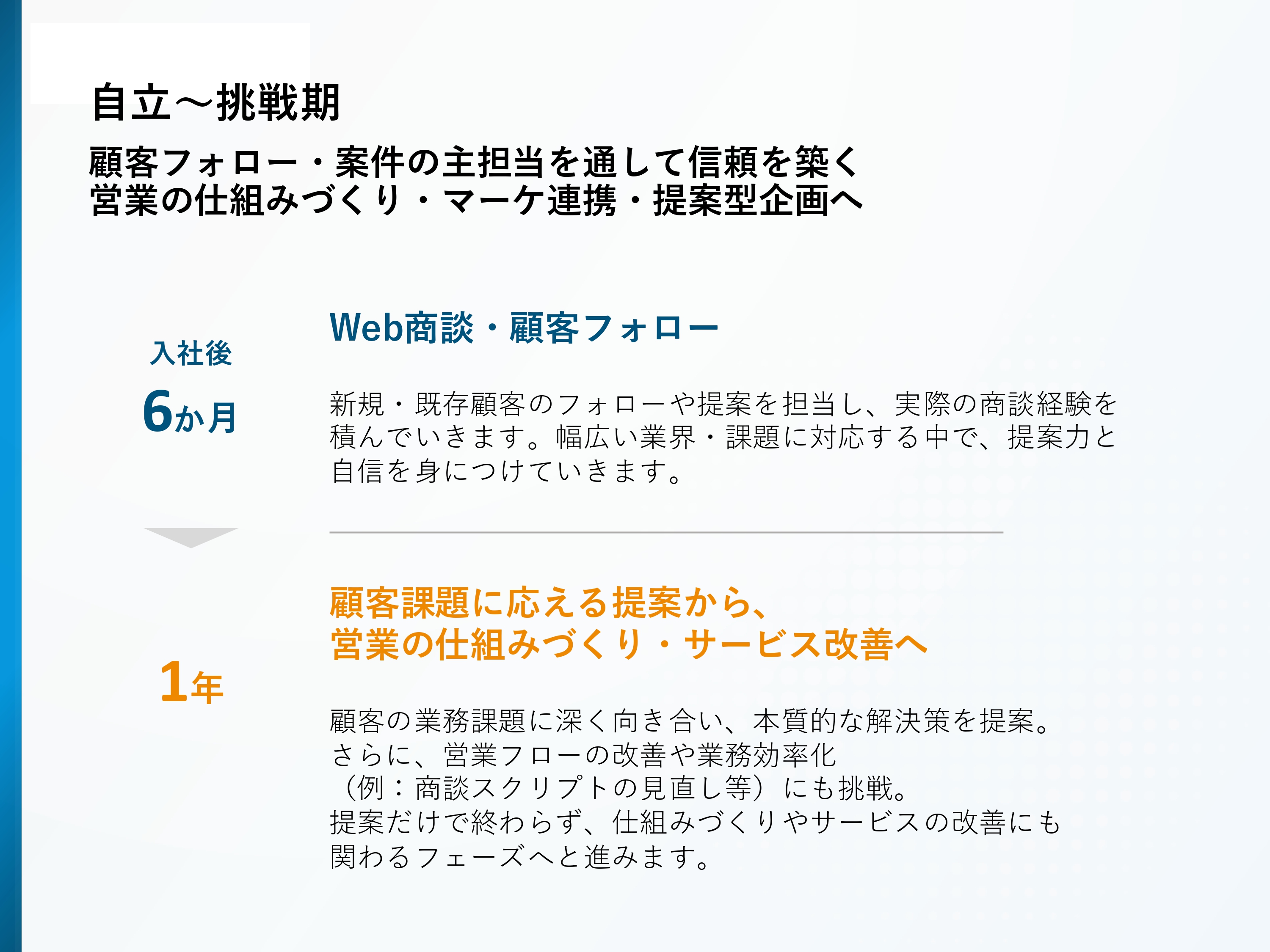 自立〜挑戦期

顧客フォロー・案件の主担当を通して信頼を築く
営業の仕組みづくり・マーケ連携・提案型企画へ

入社後
6か月

Web商談・顧客フォロー

新規・既存顧客のフォローや提案を担当し、実際の商談経験を積んでいきます。幅広い業界・課題に対応する中で、提案力と自信を身につけていきます。

1年

顧客課題に応える提案から、
営業の仕組みづくり・サービス改善へ

顧客の業務課題に深く向き合い、本質的な解決策を提案。
さらに、営業フローの改善や業務効率化
（例：商談スクリプトの見直し等）にも挑戦。
提案だけで終わらず、仕組みづくりやサービスの改善にも関わるフェーズへと進みます。